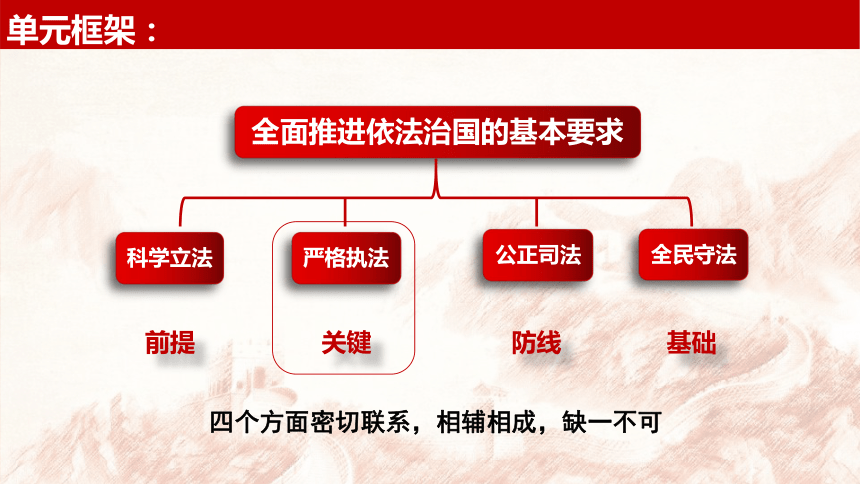 单元框架：

全面推进依法治国的基本要求

科学立法

严格执法

公正司法

全民守法

前提

关键

防线

基础

四个方面密切联系，相辅相成，缺一不可